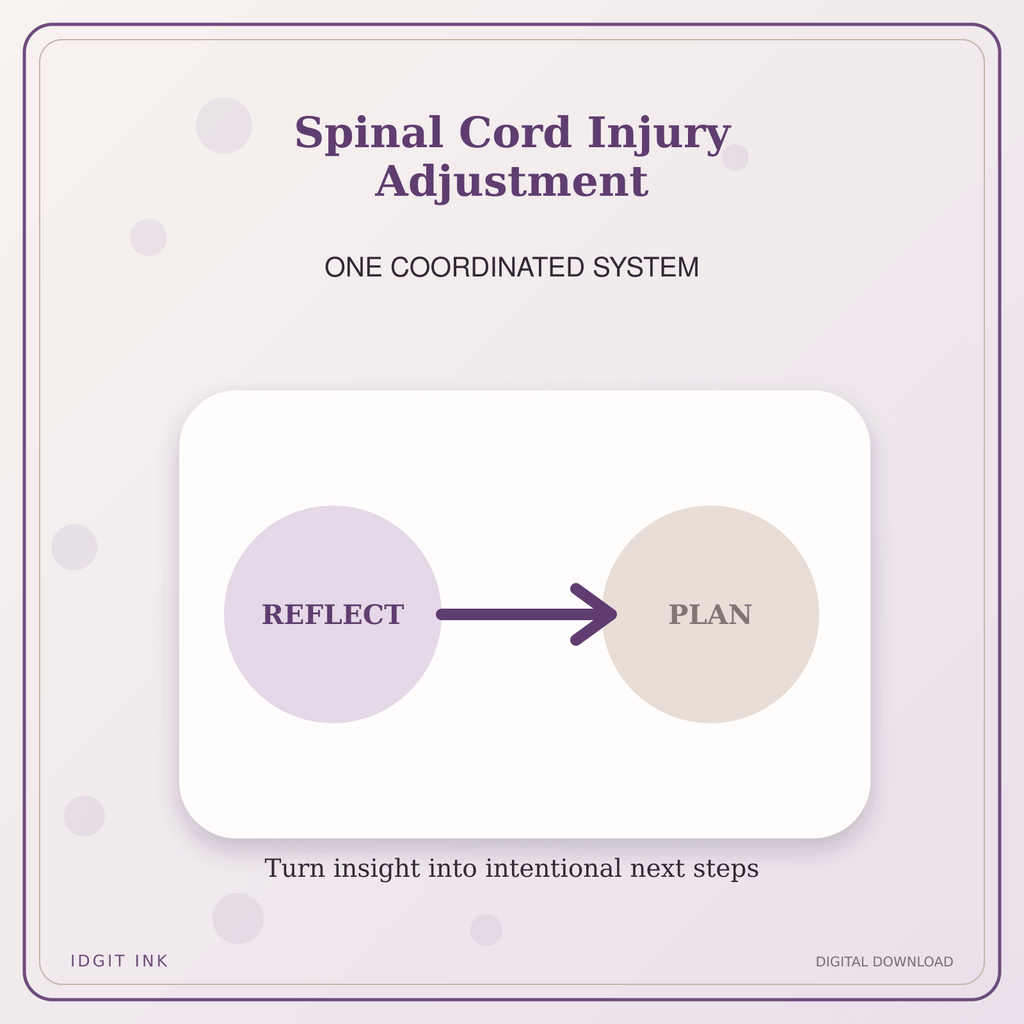 Spinal Cord Injury Adjustment

ONE COORDINATED SYSTEM

REFLECT

PLAN

Turn insight into intentional next steps

IDGIT INK

DIGITAL DOWNLOAD